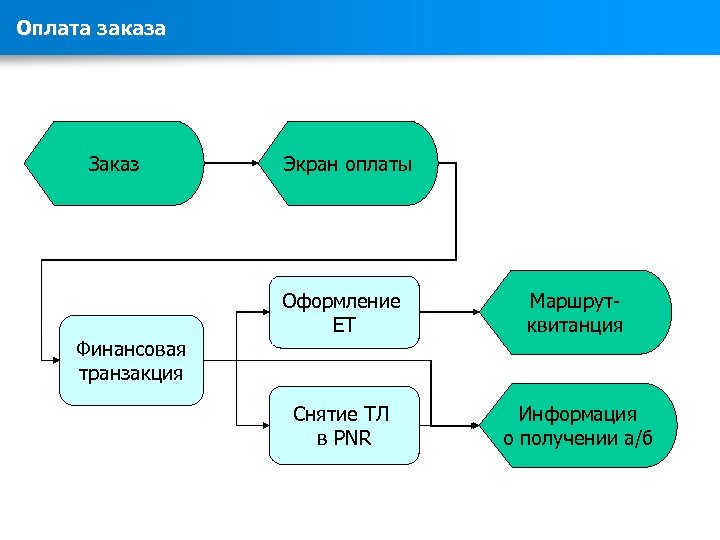 Оплата заказа

Заказ

Экран оплаты

Финансовая транзакция

Оформление ЕТ

Маршрут-квитанция

Снятие ТЛ в PNR

Информация о получении а/б